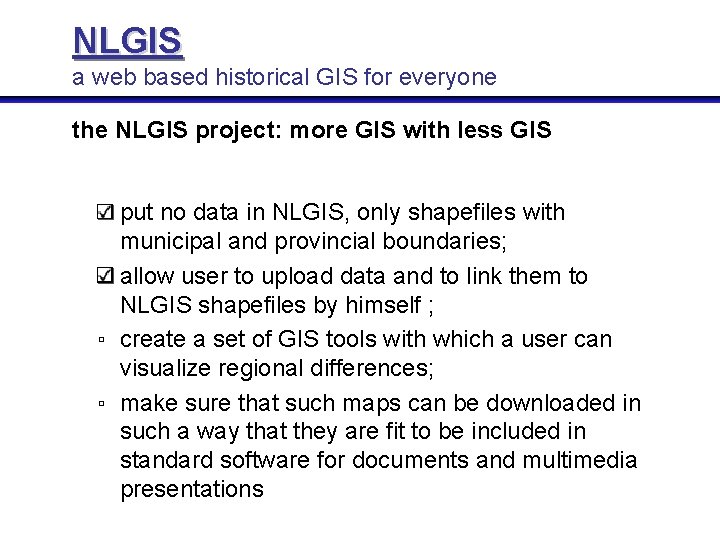 NLGIS
a web based historical GIS for everyone

the NLGIS project: more GIS with less GIS

☑ put no data in NLGIS, only shapefiles with municipal and provincial boundaries;

☑ allow user to upload data and to link them to NLGIS shapefiles by himself ;

▫ create a set of GIS tools with which a user can visualize regional differences;

▫ make sure that such maps can be downloaded in such a way that they are fit to be included in standard software for documents and multimedia presentations